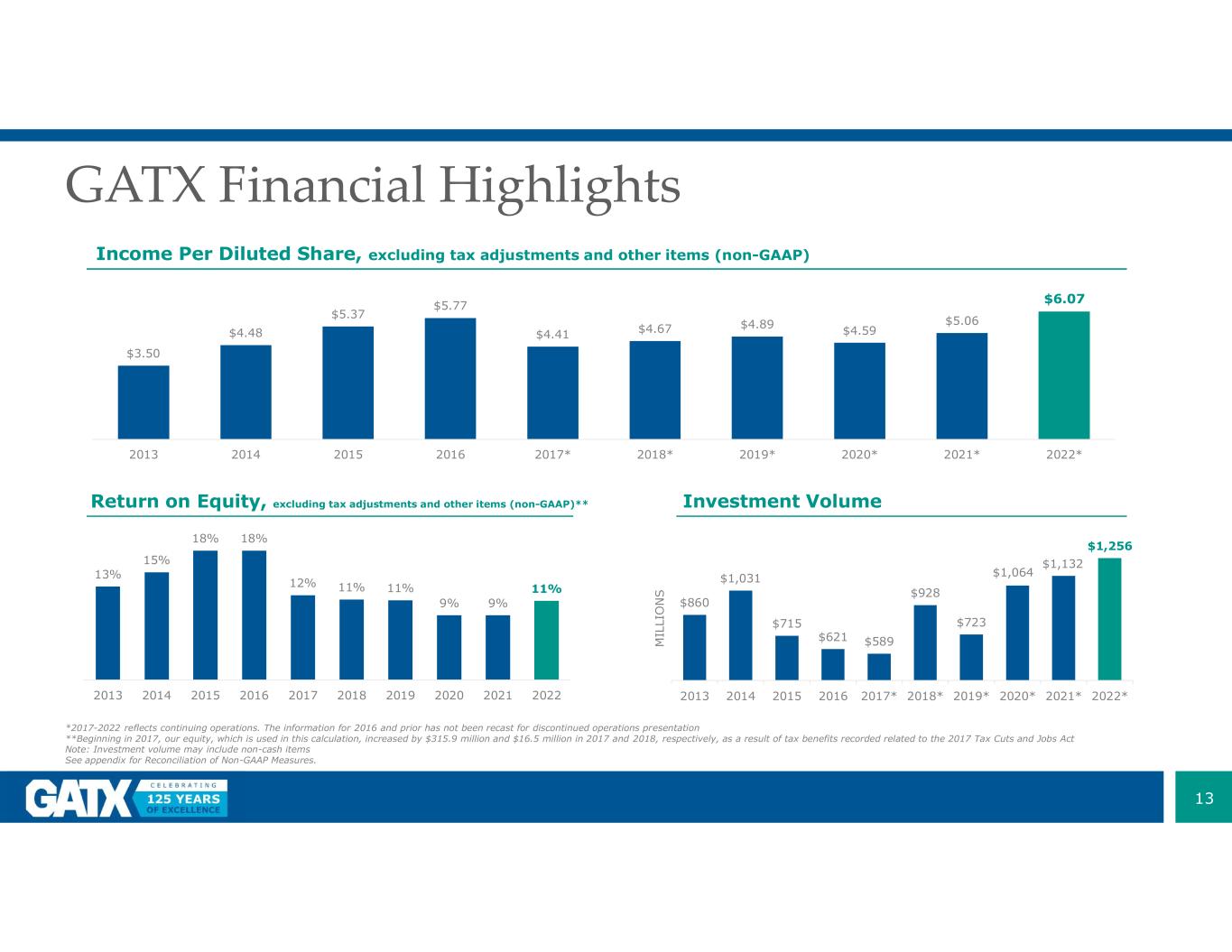 GATX Financial Highlights

Income Per Diluted Share, excluding tax adjustments and other items (non-GAAP)

$3.50 $4.48 $5.37 $5.77 $4.41 $4.67 $4.89 $4.59 $5.06 $6.07

2013 2014 2015 2016 2017* 2018* 2019* 2020* 2021* 2022*

Return on Equity, excluding tax adjustments and other items (non-GAAP)**

13% 15% 18% 18% 12% 11% 11% 9% 9% 11%

2013 2014 2015 2016 2017 2018 2019 2020 2021 2022

Investment Volume

MILLIONS

$860 $1,031 $715 $621 $589 $928 $723 $1,064 $1,132 $1,256

2013 2014 2015 2016 2017* 2018* 2019* 2020* 2021* 2022*

*2017-2022 reflects continuing operations. The information for 2016 and prior has not been recast for discontinued operations presentation
**Beginning in 2017, our equity, which is used in this calculation, increased by $315.9 million and $16.5 million in 2017 and 2018, respectively, as a result of tax benefits recorded related to the 2017 Tax Cuts and Jobs Act
Note: Investment volume may include non-cash items
See appendix for Reconciliation of Non-GAAP Measures.

GATX CELEBRATING 125 YEARS OF EXCELLENCE

13